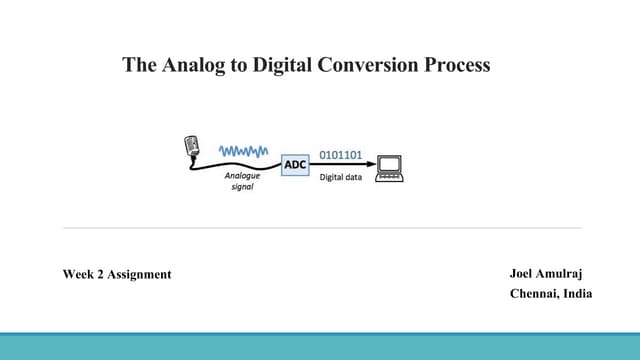 The Analog to Digital Conversion Process

Analogue signal

ADC

0101101

Digital data

Week 2 Assignment

Joel Amulraj
Chennai, India